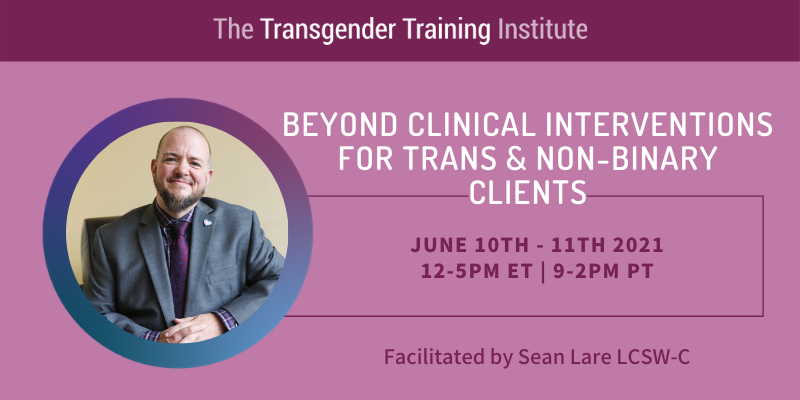 The Transgender Training Institute

BEYOND CLINICAL INTERVENTIONS FOR TRANS & NON-BINARY CLIENTS

JUNE 10TH - 11TH 2021
12-5PM ET | 9-2PM PT

Facilitated by Sean Lare LCSW-C